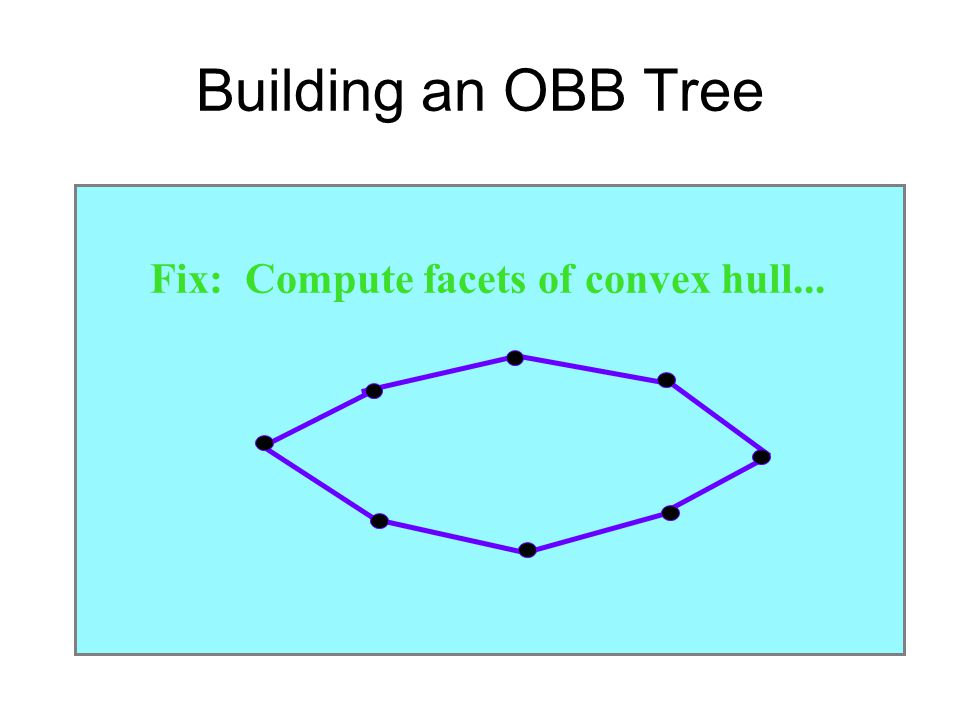 Building an OBB Tree

Fix: Compute facets of convex hull...